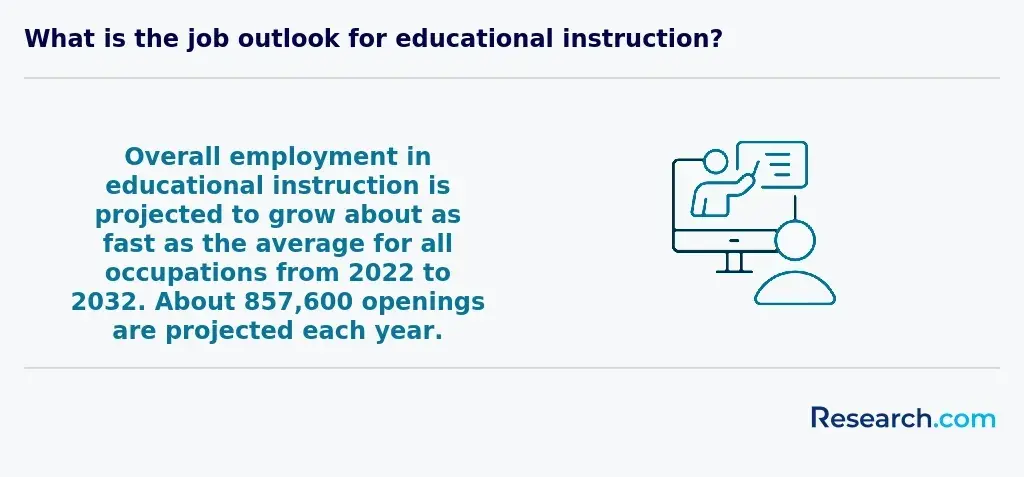 What is the job outlook for educational instruction?

Overall employment in educational instruction is projected to grow about as fast as the average for all occupations from 2022 to 2032. About 857,600 openings are projected each year.

Research.com